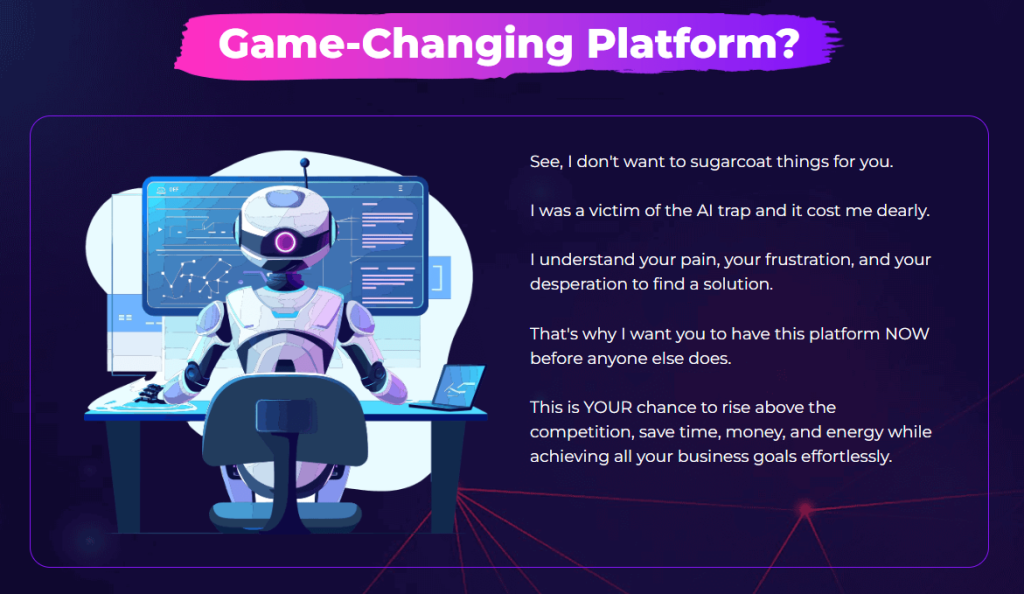 Game-Changing Platform?

See, I don't want to sugarcoat things for you.

I was a victim of the AI trap and it cost me dearly.

I understand your pain, your frustration, and your desperation to find a solution.

That's why I want you to have this platform NOW before anyone else does.

This is YOUR chance to rise above the competition, save time, money, and energy while achieving all your business goals effortlessly.